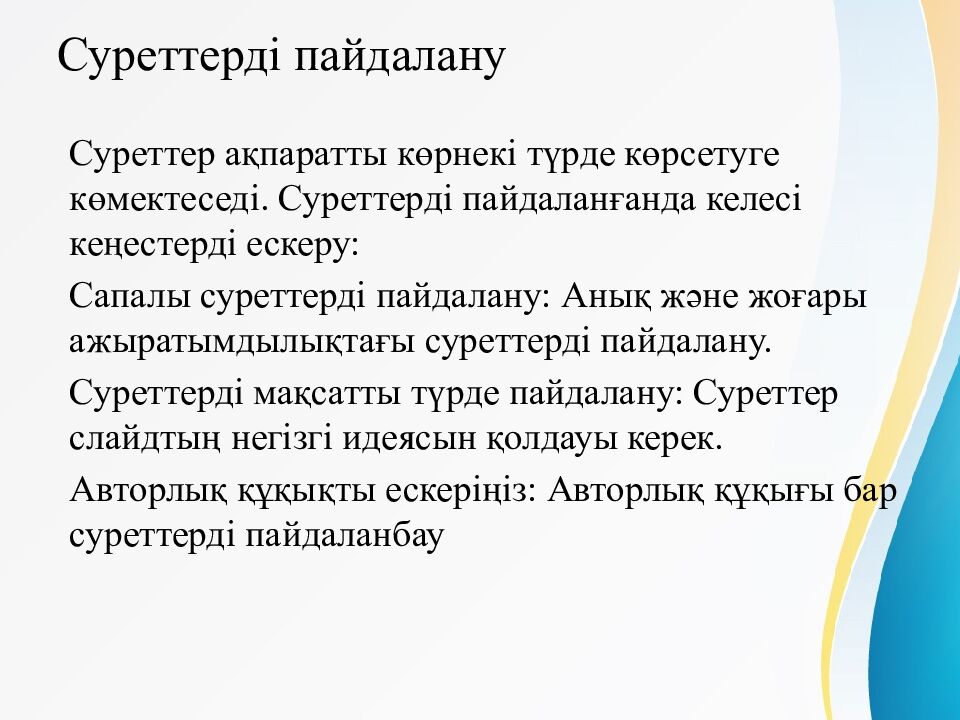 Суреттерді пайдалану

Суреттер ақпаратты көрнекі түрде көрсетуге көмектеседі. Суреттерді пайдаланғанда келесі кеңестерді ескеру:

Сапалы суреттерді пайдалану: Анық және жоғары ажыратымдылықтағы суреттерді пайдалану.

Суреттерді мақсатты түрде пайдалану: Суреттер слайдтың негізгі идеясын қолдауы керек.

Авторлық құқықты ескеріңіз: Авторлық құқығы бар суреттерді пайдаланбау